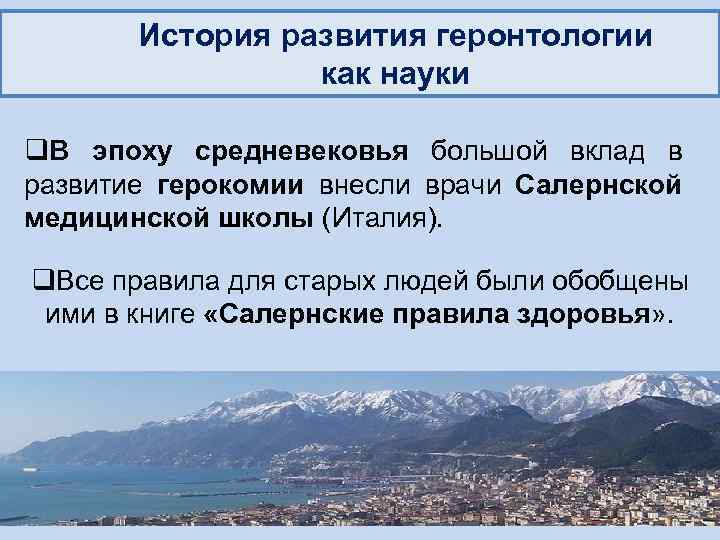 История развития геронтологии как науки

❑В эпоху средневековья большой вклад в развитие герокомии внесли врачи Салернской медицинской школы (Италия).

❑Все правила для старых людей были обобщены ими в книге «Салернские правила здоровья».